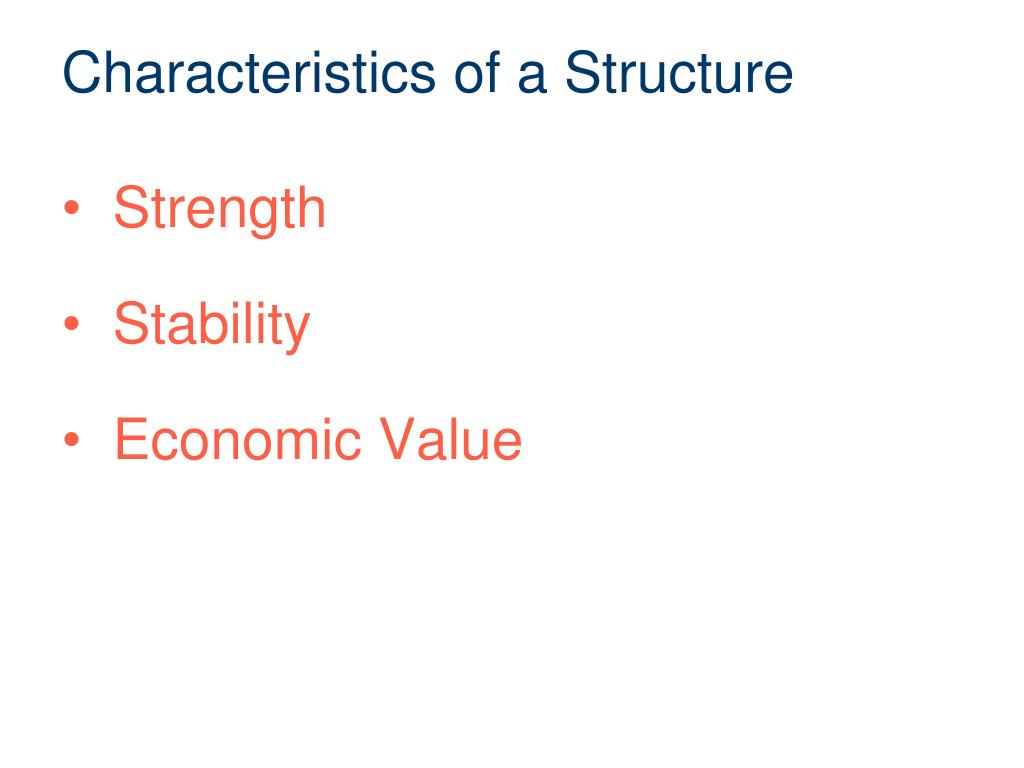 Characteristics of a Structure

• Strength
• Stability
• Economic Value